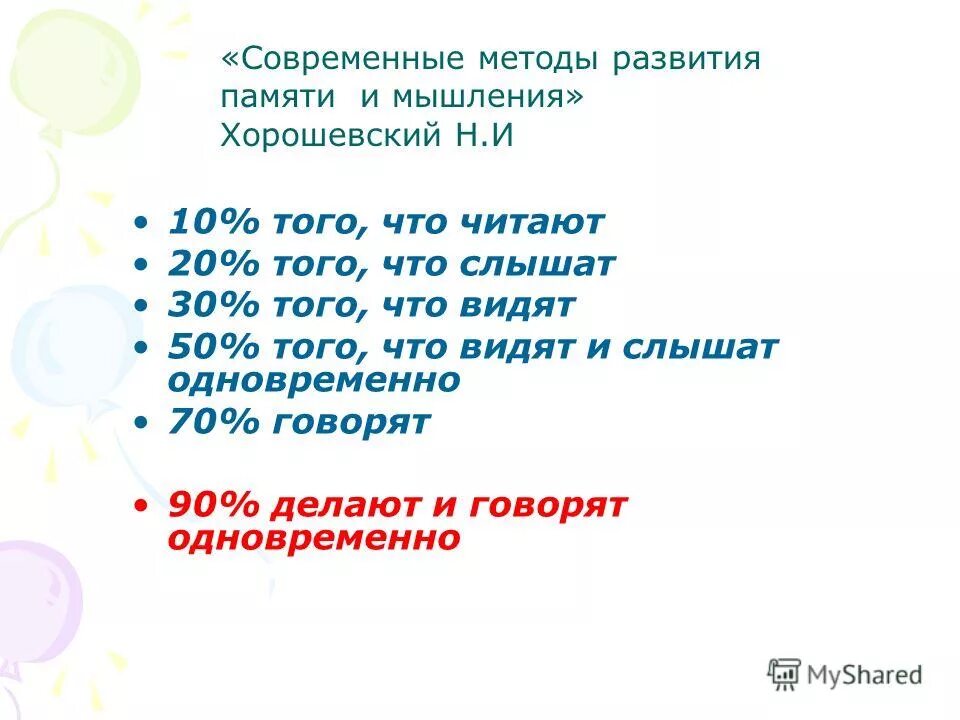 «Современные методы развития памяти и мышления» Хорошевский Н.И

• 10% того, что читают
• 20% того, что слышат
• 30% того, что видят
• 50% того, что видят и слышат одновременно
• 70% говорят

• 90% делают и говорят одновременно

MyShared